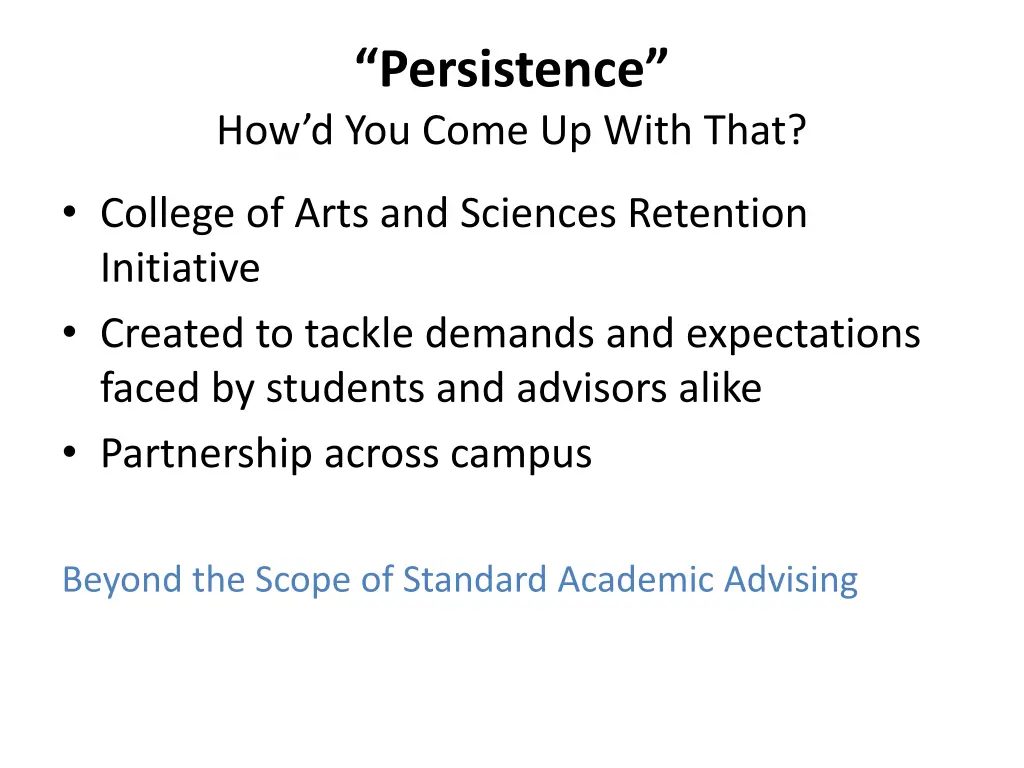 “Persistence”
How’d You Come Up With That?

• College of Arts and Sciences Retention Initiative
• Created to tackle demands and expectations faced by students and advisors alike
• Partnership across campus

Beyond the Scope of Standard Academic Advising